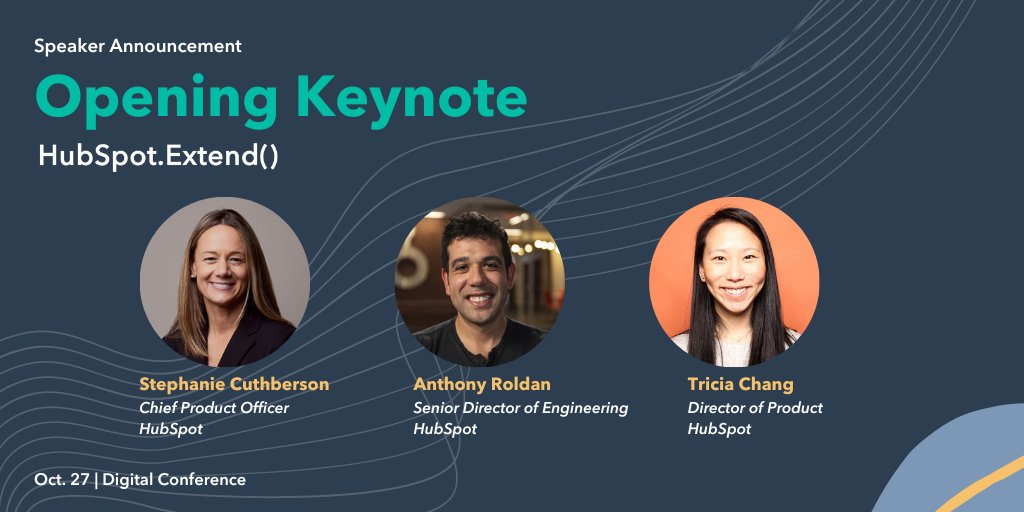 Speaker Announcement

Opening Keynote

HubSpot.Extend()

Stephanie Cuthberson
Chief Product Officer
HubSpot

Anthony Roldan
Senior Director of Engineering
HubSpot

Tricia Chang
Director of Product
HubSpot

Oct. 27 | Digital Conference